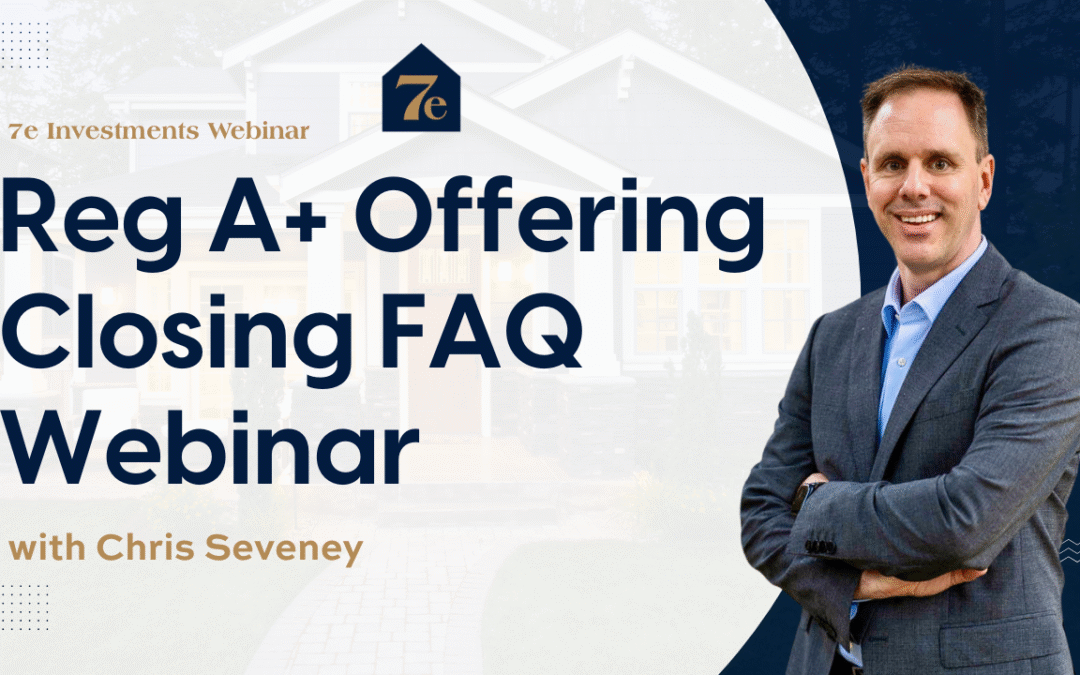 7e

7e Investments Webinar

Reg A+ Offering Closing FAQ Webinar

with Chris Seveney